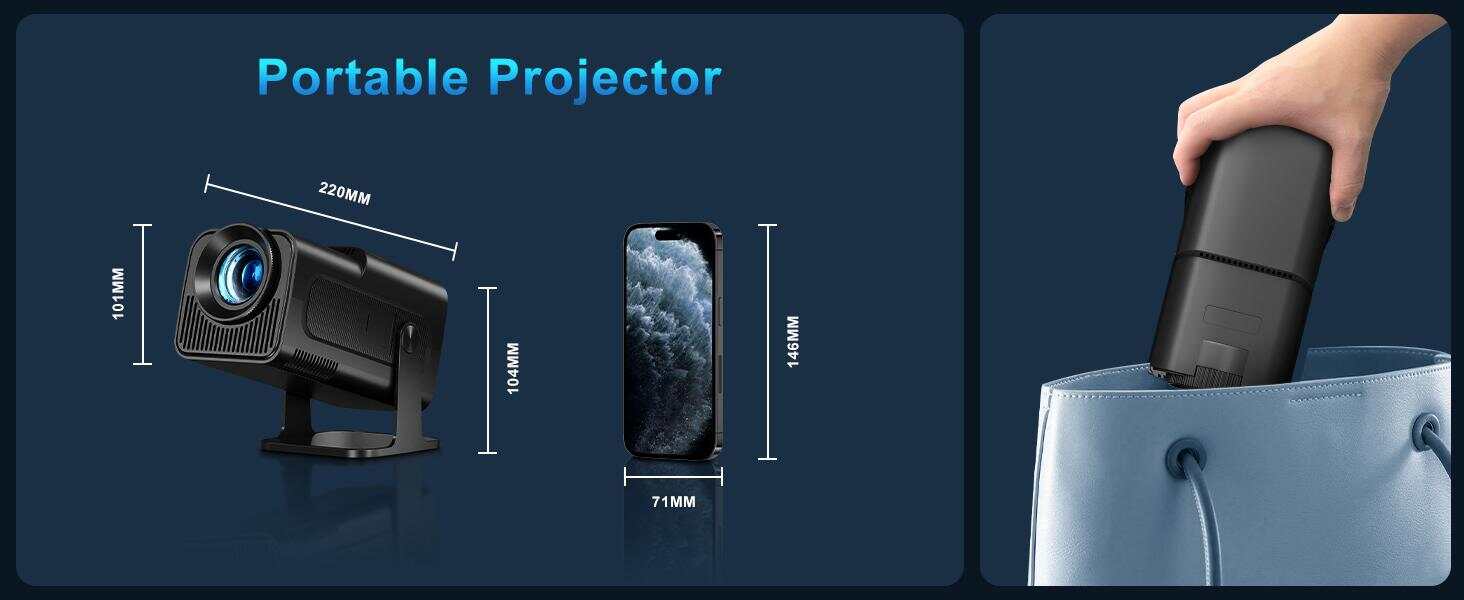 Portable Projector

220MM

101MM

104MM

146MM

71MM